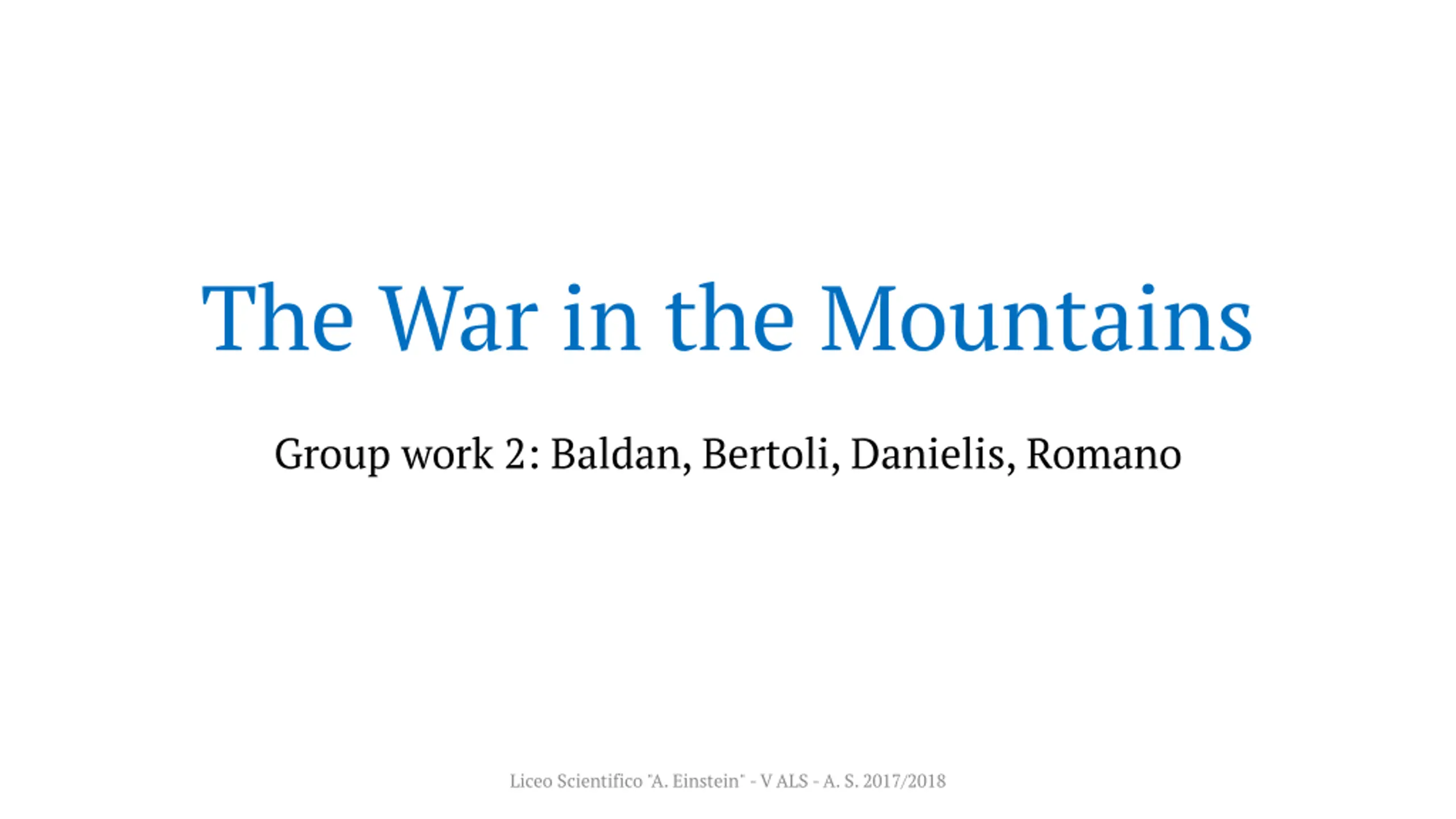 The War in the Mountains

Group work 2: Baldan, Bertoli, Danielis, Romano

Liceo Scientifico "A. Einstein" - V ALS - A. S. 2017/2018